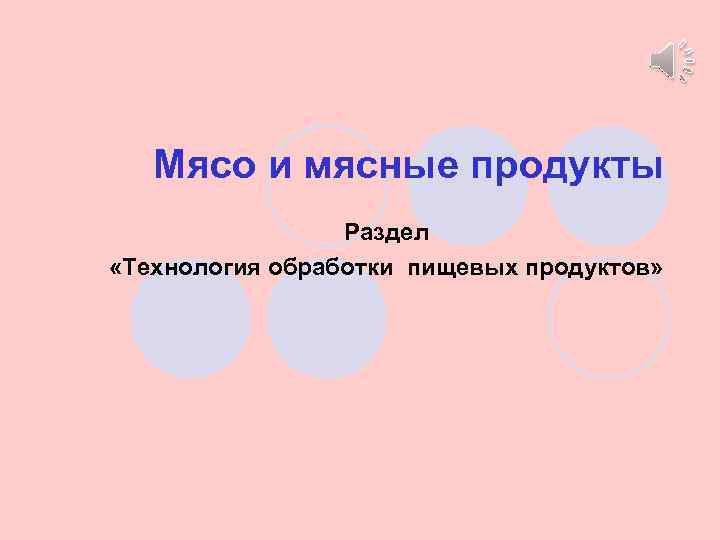 Мясо и мясные продукты

Раздел
«Технология обработки пищевых продуктов»